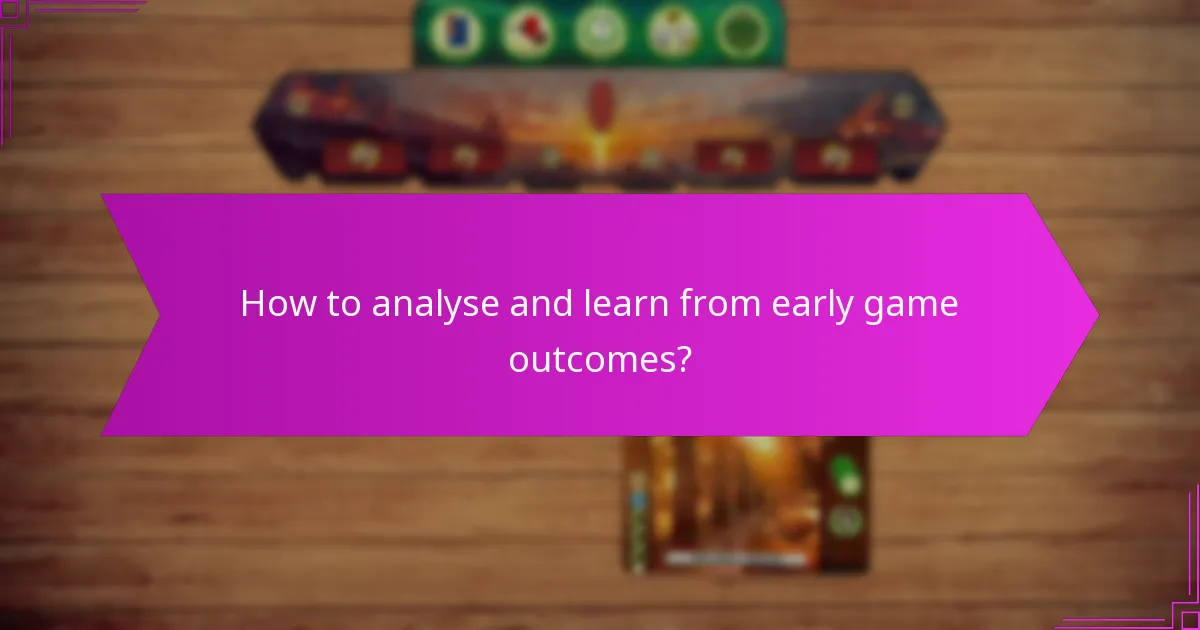 How to analyse and learn from early game outcomes?